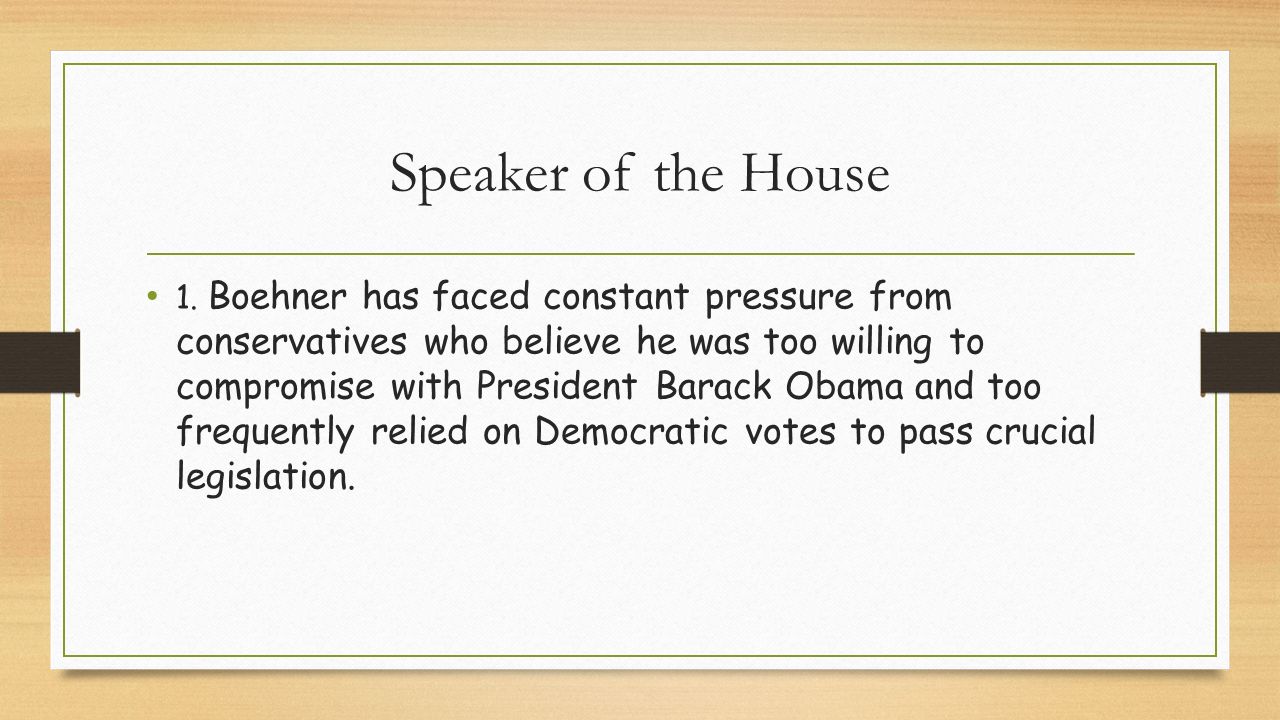 Speaker of the House

• 1. Boehner has faced constant pressure from conservatives who believe he was too willing to compromise with President Barack Obama and too frequently relied on Democratic votes to pass crucial legislation.